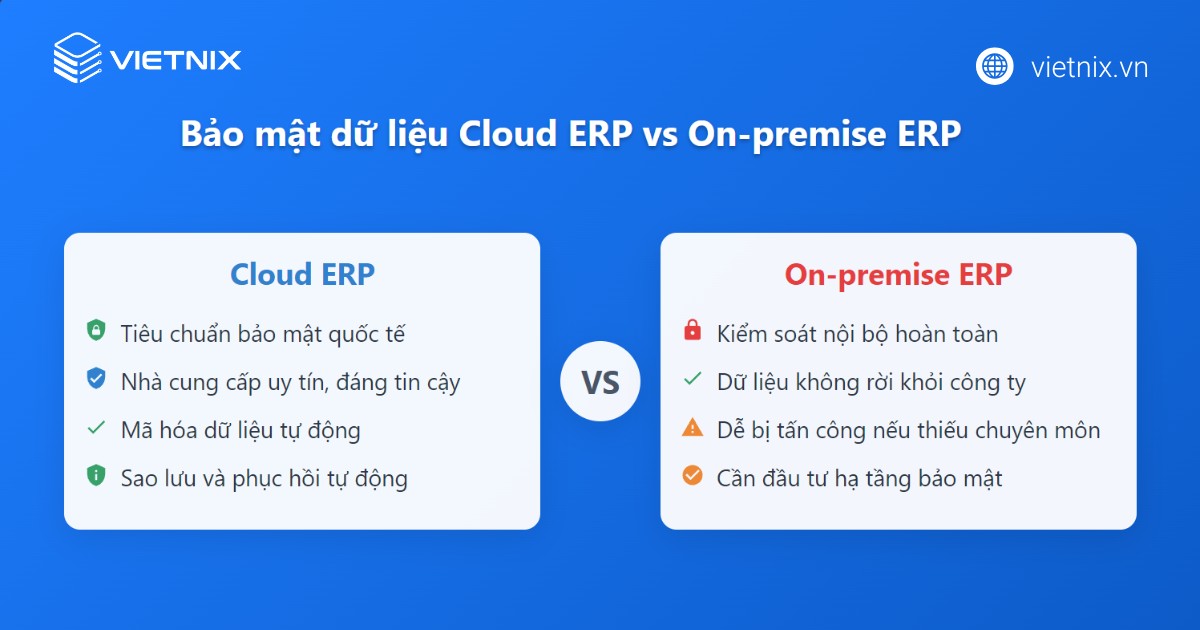 VIETNIX

vietnix.vn

Bảo mật dữ liệu Cloud ERP vs On-premise ERP

Cloud ERP

Tiêu chuẩn bảo mật quốc tế

Nhà cung cấp uy tín, đáng tin cậy

Mã hóa dữ liệu tự động

Sao lưu và phục hồi tự động

VS

On-premise ERP

Kiểm soát nội bộ hoàn toàn

Dữ liệu không rời khỏi công ty

Dễ bị tấn công nếu thiếu chuyên môn

Cần đầu tư hạ tầng bảo mật